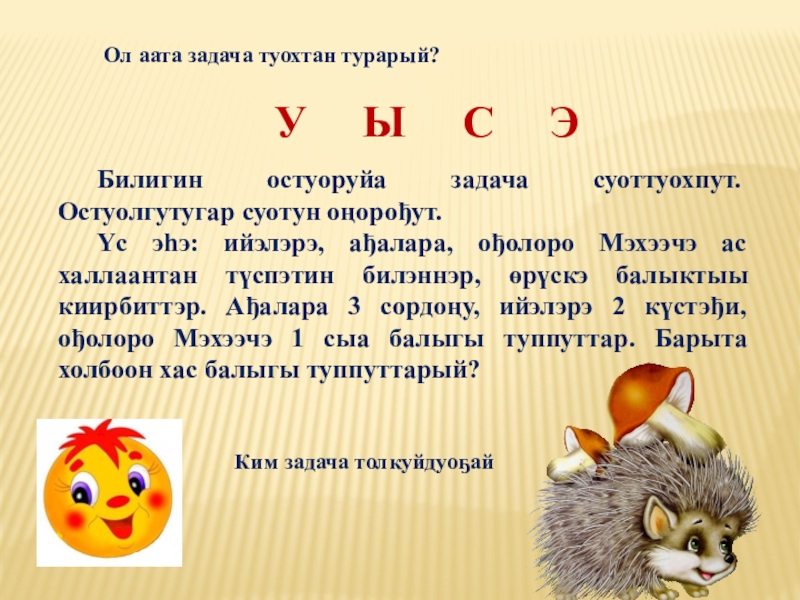 Ол аата задача туохтан турарый?

У Ы С Э

Билигин остуоруйа задача суоттуохпут. Остуолгутугар суотун оҥороҕут.

Үс эһэ: ийэлэрэ, аҕалара, оҕолоро Мэхээчэ ас халлаантан түспэтин билэннэр, өрүскэ балыктыы киирбиттэр. Аҕалара 3 сордоҥу, ийэлэрэ 2 күстэҕи, оҕолоро Мэхээчэ 1 сыа балыгы туппуттар. Барыта холбоон хас балыгы туппуттарый?

Ким задача толкуйдуоҕай